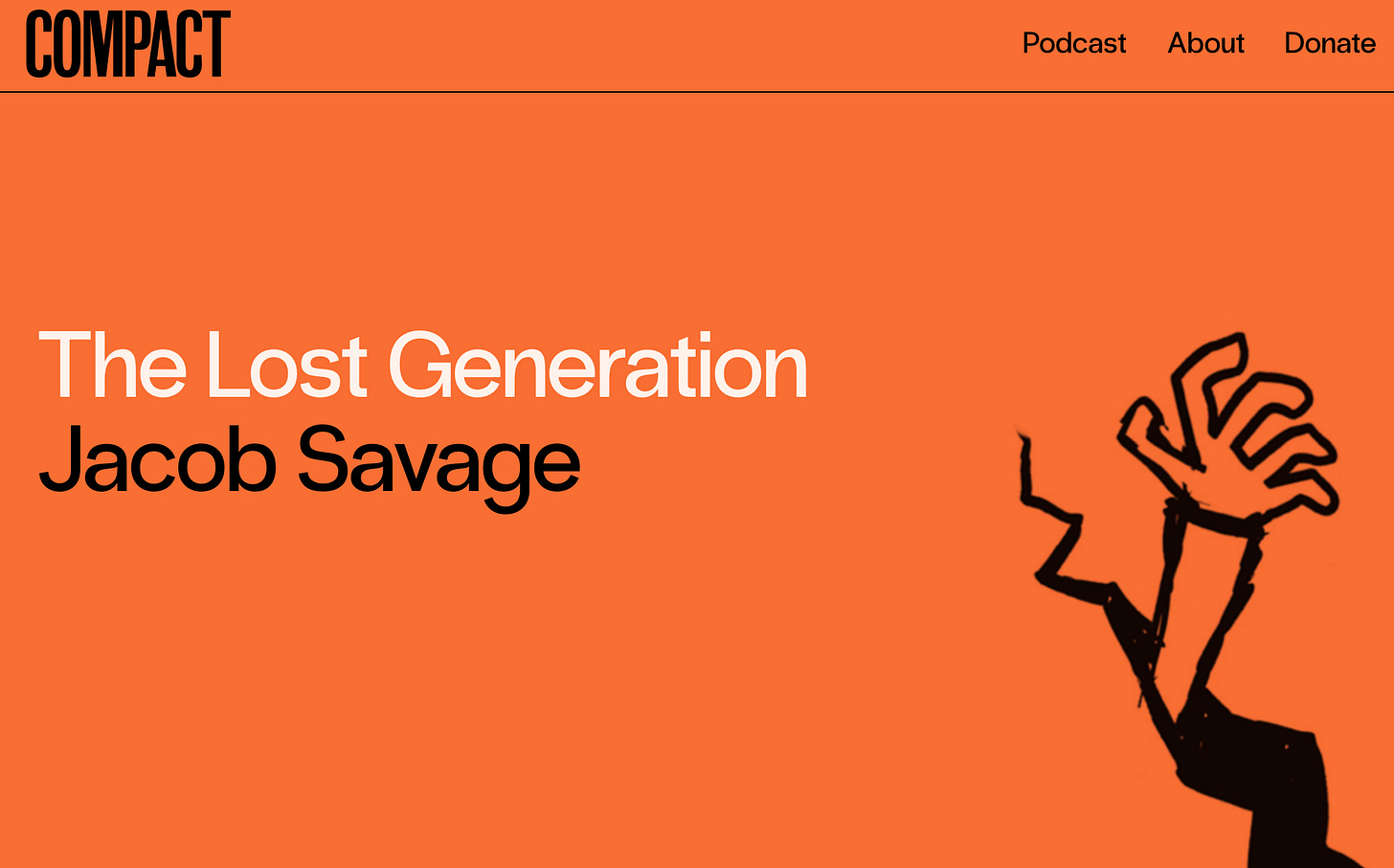 COMPACT

Podcast About Donate

The Lost Generation
Jacob Savage